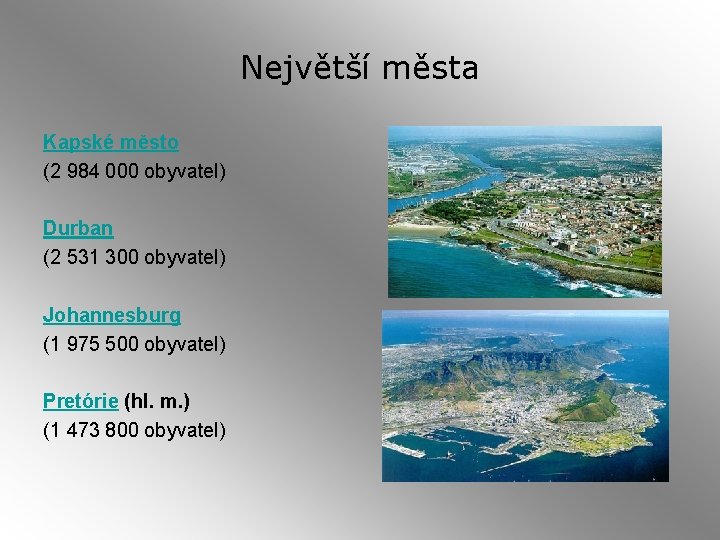 Největší města

Kapské město
(2 984 000 obyvatel)

Durban
(2 531 300 obyvatel)

Johannesburg
(1 975 500 obyvatel)

Pretórie (hl. m.)
(1 473 800 obyvatel)